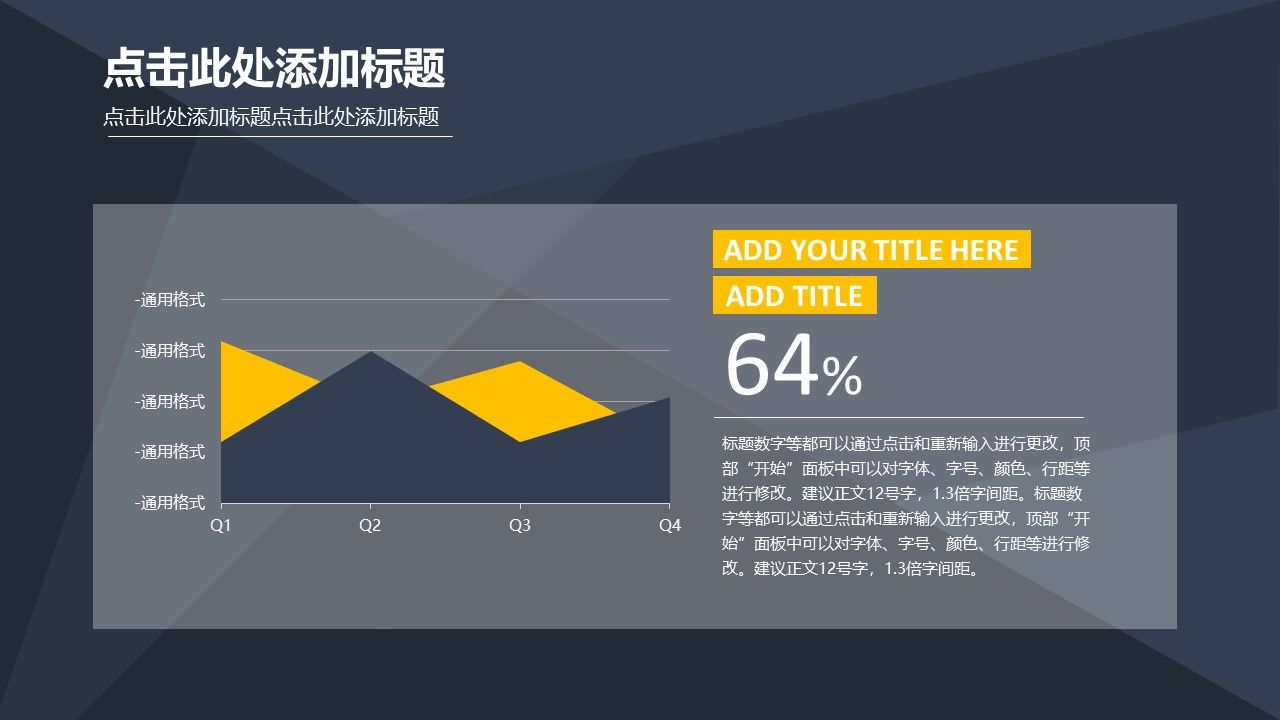 点击此处添加标题

点击此处添加标题点击此处添加标题

-通用格式
-通用格式
-通用格式
-通用格式
-通用格式

Q1 Q2 Q3 Q4

ADD YOUR TITLE HERE

ADD TITLE

64%

标题数字等都可以通过点击和重新输入进行更改，顶部“开始”面板中可以对字体、字号、颜色、行距等进行修改。建议正文12号字，1.3倍字间距。标题数字等都可以通过点击和重新输入进行更改，顶部“开始”面板中可以对字体、字号、颜色、行距等进行修改。建议正文12号字，1.3倍字间距。